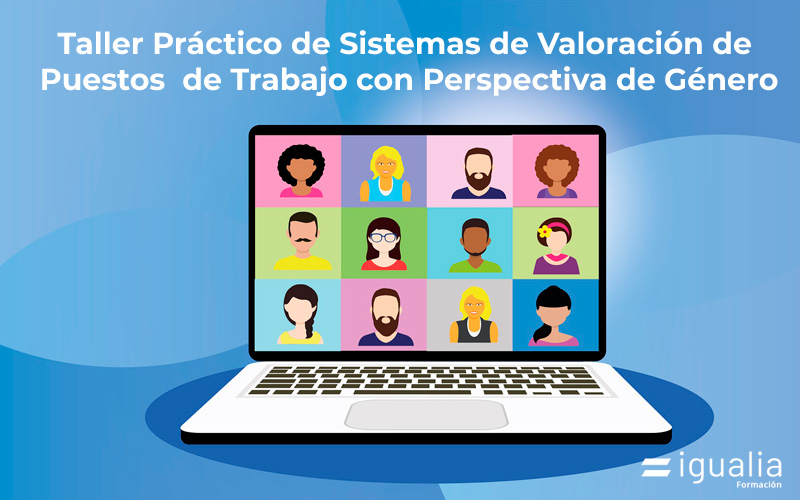 Taller Práctico de Sistemas de Valoración de Puestos de Trabajo con Perspectiva de Género

igualia
Formación